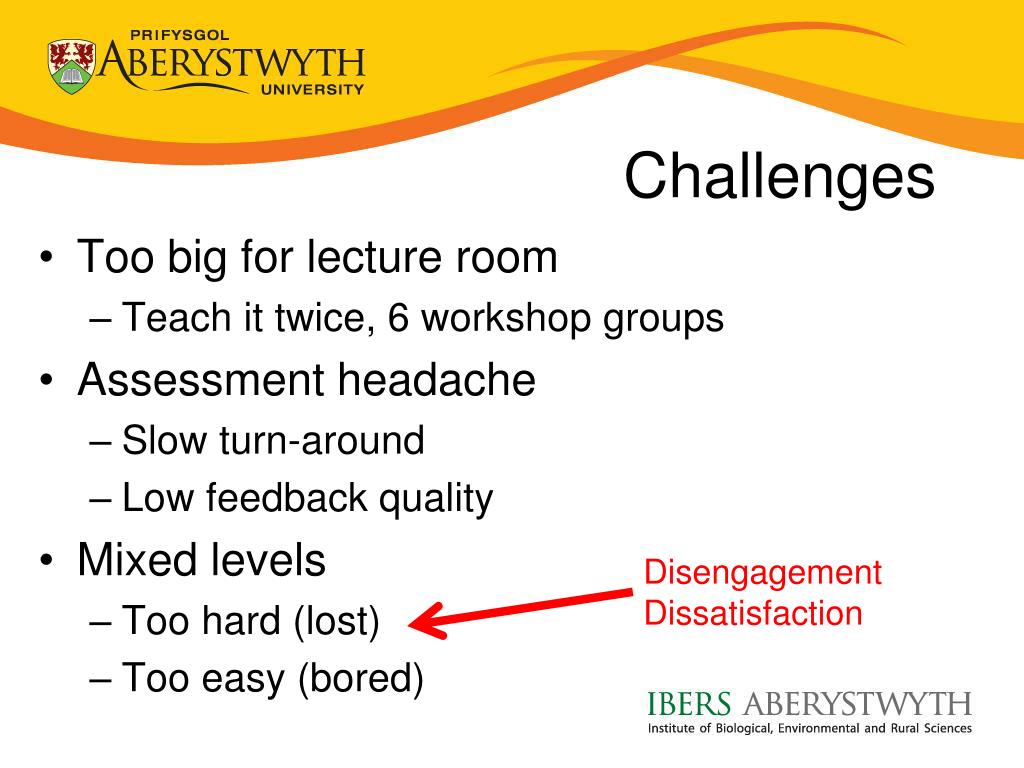 PRIFYSGOL
ABERYSTWYTH
UNIVERSITY

Challenges

• Too big for lecture room
– Teach it twice, 6 workshop groups
• Assessment headache
– Slow turn-around
– Low feedback quality
• Mixed levels
– Too hard (lost)
– Too easy (bored)

Disengagement
Dissatisfaction

IBERS ABERYSTWYTH
Institute of Biological, Environmental and Rural Sciences